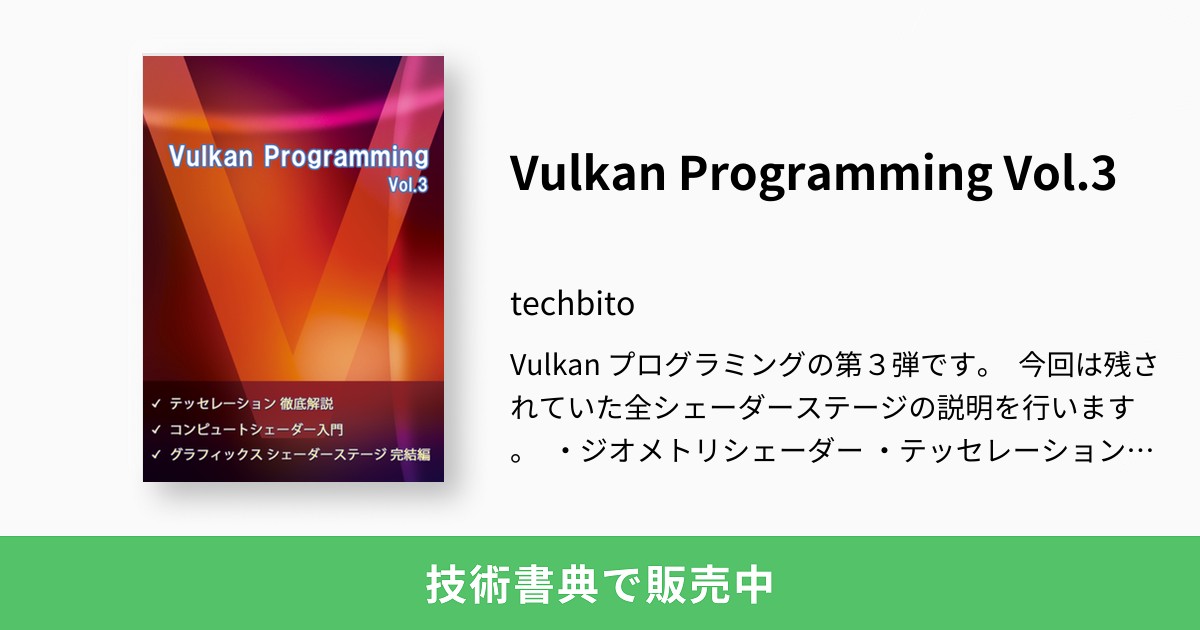 Vulkan Programming
Vol.3

✓ テッセレーション 徹底解説
✓ コンピュートシェーダー入門
✓ グラフィックス シェーダーステージ 完結編

Vulkan Programming Vol.3

techbito

Vulkan プログラミングの第３弾です。 今回は残されていた全シェーダーステージの説明を行います。 ・ジオメトリシェーダー ・テッセレーション…

技術書典で販売中